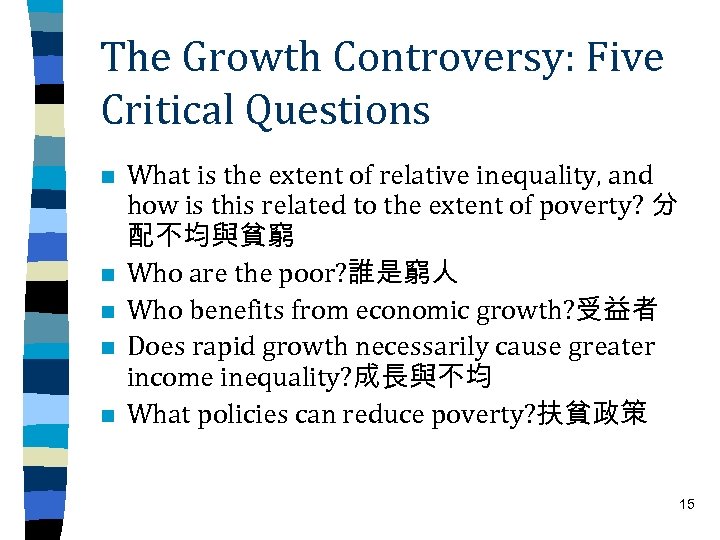 The Growth Controversy: Five Critical Questions

- What is the extent of relative inequality, and how is this related to the extent of poverty? 分配不均與貧窮
- Who are the poor?誰是窮人
- Who benefits from economic growth?受益者
- Does rapid growth necessarily cause greater income inequality?成長與不均
- What policies can reduce poverty?扶貧政策

15